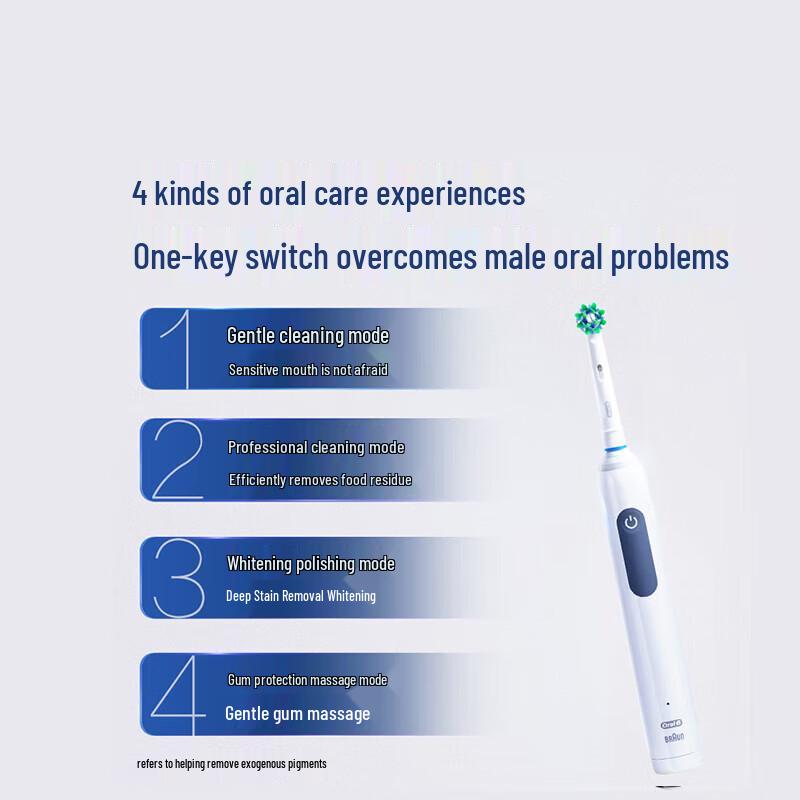 4 kinds of oral care experiences

One-key switch overcomes male oral problems

1
Gentle cleaning mode
Sensitive mouth is not afraid

2
Professional cleaning mode
Efficiently removes food residue

3
Whitening polishing mode
Deep Stain Removal Whitening

4
Gum protection massage mode
Gentle gum massage

refers to helping remove exogenous pigments

Oral-B
BRAUN